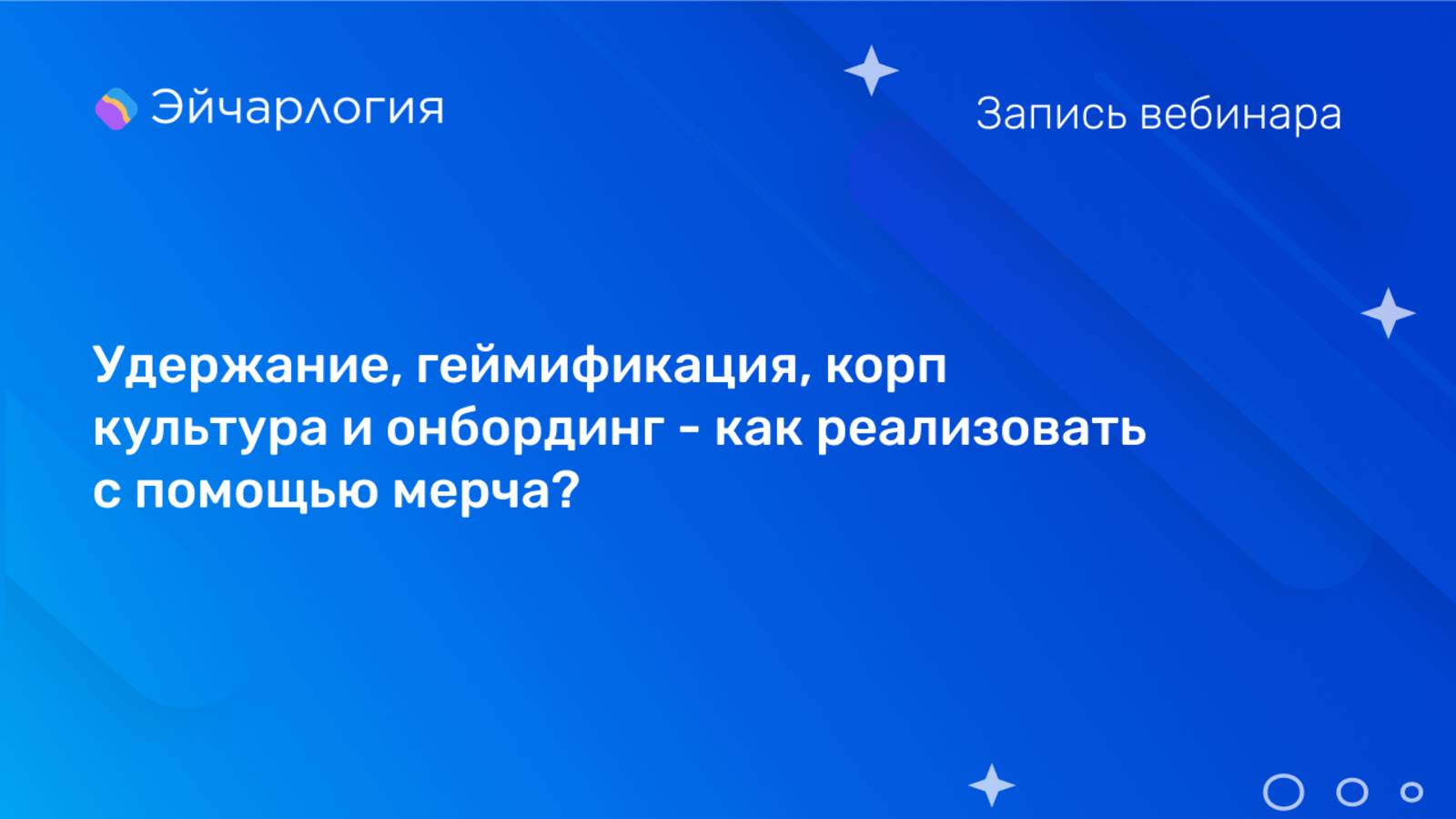 Эйчарлогия

Запись вебинара

Удержание, геймификация, корп культура и онбординг - как реализовать с помощью мерча?